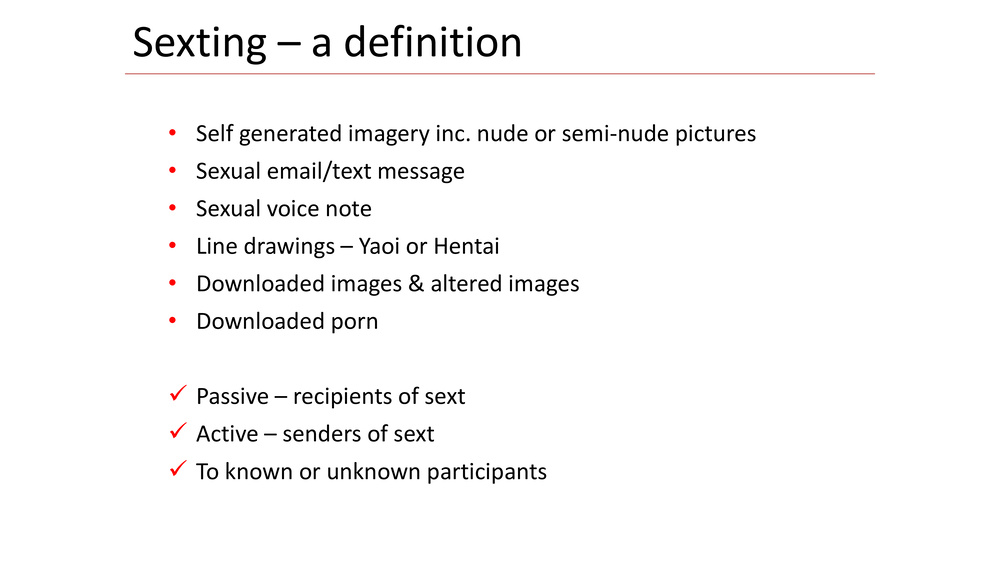 Sexting – a definition

• Self generated imagery inc. nude or semi-nude pictures
• Sexual email/text message
• Sexual voice note
• Line drawings – Yaoi or Hentai
• Downloaded images & altered images
• Downloaded porn

✓ Passive – recipients of sext
✓ Active – senders of sext
✓ To known or unknown participants